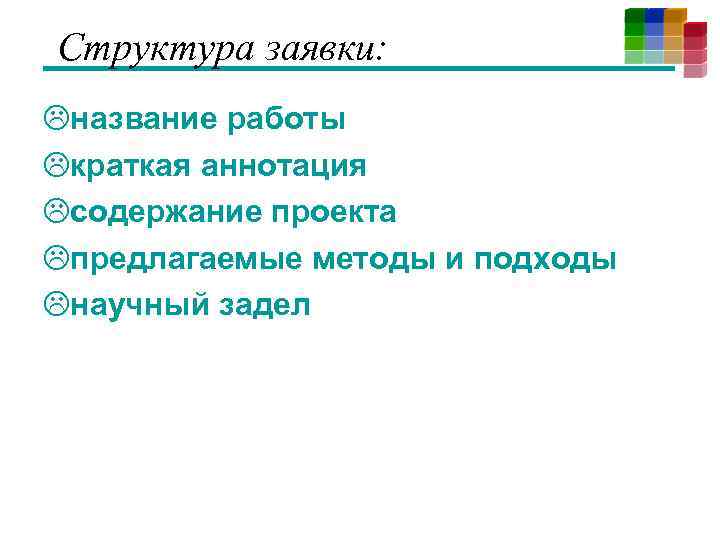 Структура заявки:

☹название работы
☹краткая аннотация
☹содержание проекта
☹предлагаемые методы и подходы
☹научный задел